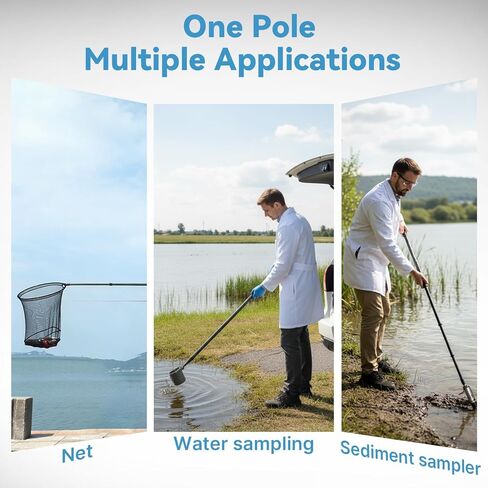 One Pole
Multiple Applications

Net

Water sampling

Sediment sampler